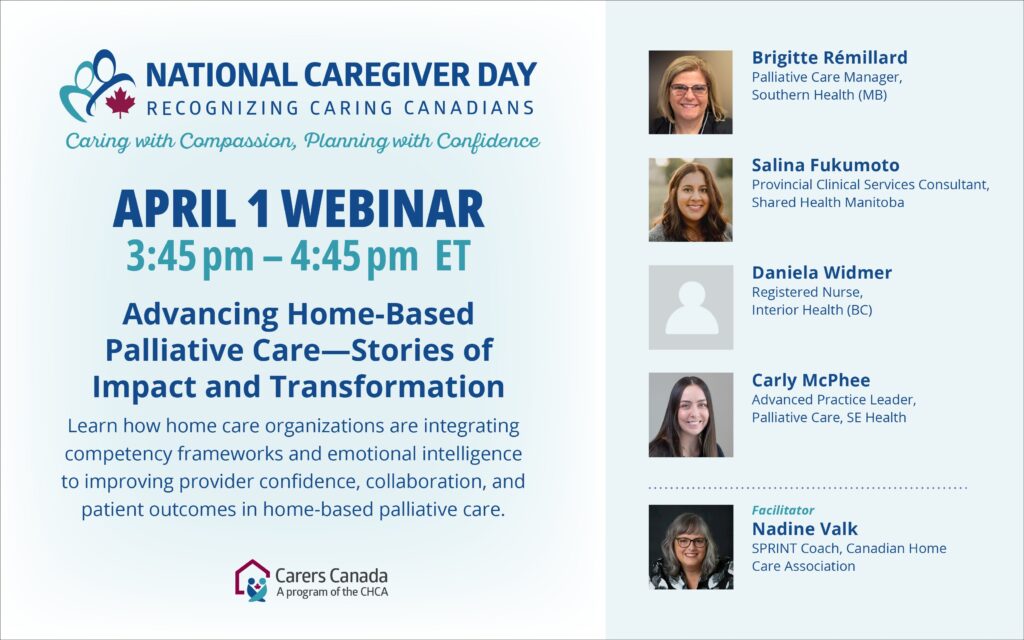 NATIONAL CAREGIVER DAY
RECOGNIZING CARING CANADIANS

Caring with Compassion, Planning with Confidence

APRIL 1 WEBINAR
3:45 pm – 4:45 pm ET

Advancing Home-Based Palliative Care—Stories of Impact and Transformation

Learn how home care organizations are integrating competency frameworks and emotional intelligence to improving provider confidence, collaboration, and patient outcomes in home-based palliative care.

Carers Canada
A program of the CHCA

Brigitte Rémillard
Palliative Care Manager, Southern Health (MB)

Salina Fukumoto
Provincial Clinical Services Consultant, Shared Health Manitoba

Daniela Widmer
Registered Nurse, Interior Health (BC)

Carly McPhee
Advanced Practice Leader, Palliative Care, SE Health

Facilitator
Nadine Valk
SPRINT Coach, Canadian Home Care Association